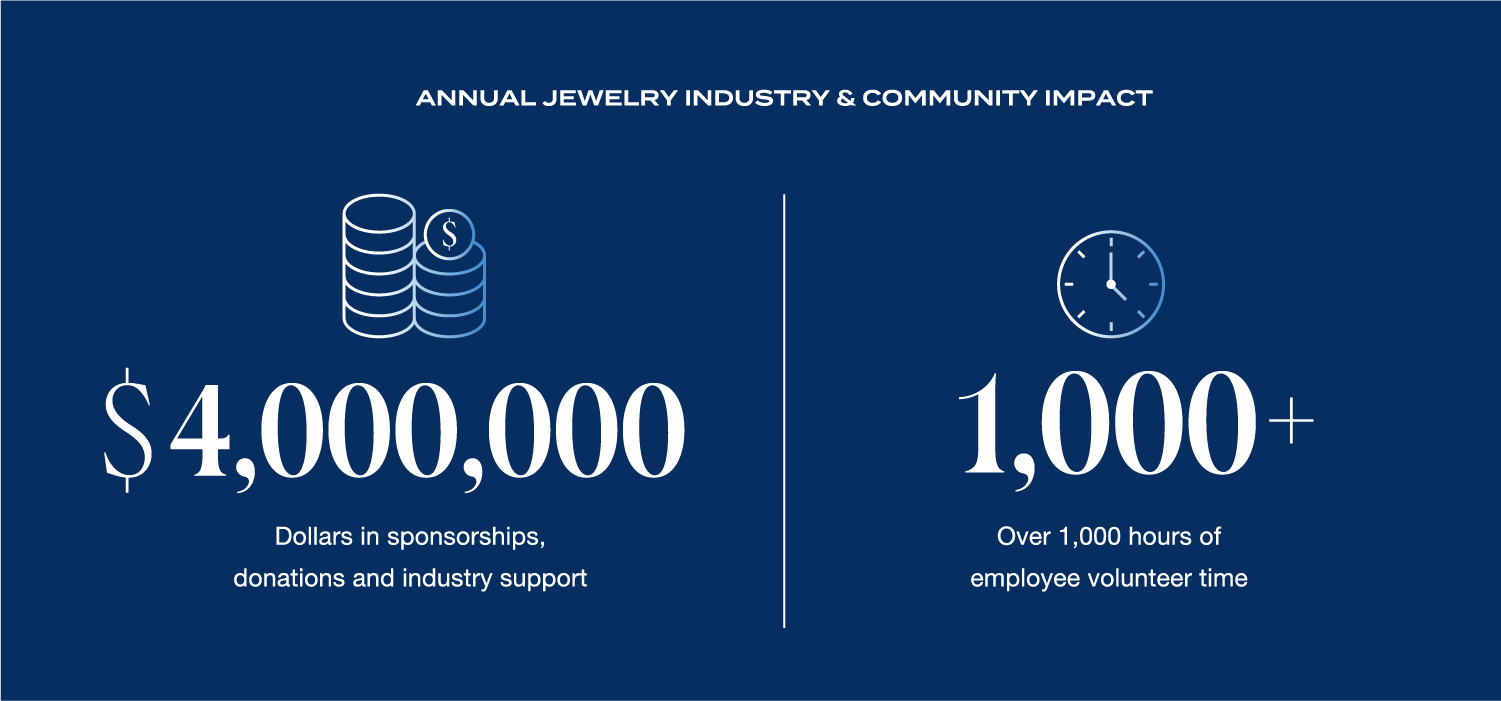 ANNUAL JEWELRY INDUSTRY & COMMUNITY IMPACT

$

$4,000,000

Dollars in sponsorships, donations and industry support

1,000+

Over 1,000 hours of employee volunteer time